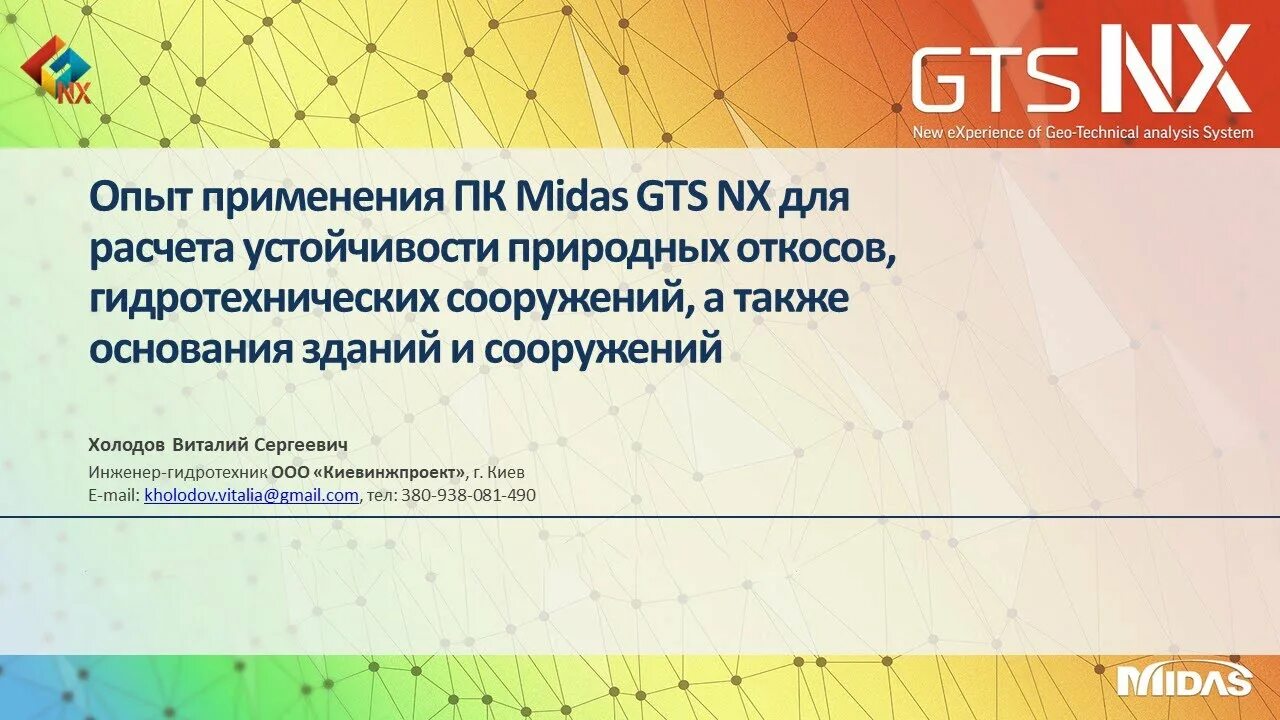 NX

GTS NX
New eXperience of Geo-Technical analysis System

Опыт применения ПК Midas GTS NX для расчета устойчивости природных откосов, гидротехнических сооружений, а также основания зданий и сооружений

Холодов Виталий Сергеевич
Инженер-гидротехник ООО «Киевинжпроект», г. Киев
E-mail: kholodov.vitalia@gmail.com, тел: 380-938-081-490

MIDAS